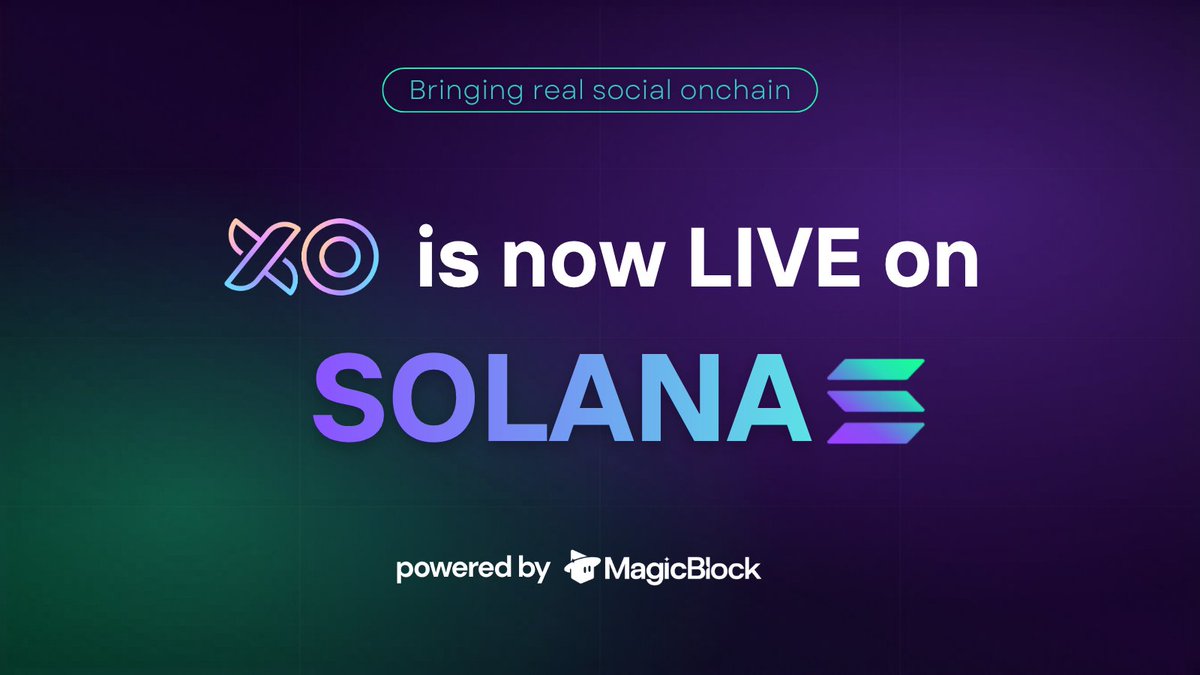 Bringing real social onchain

XO is now LIVE on

SOLANA

powered by MagicBlock